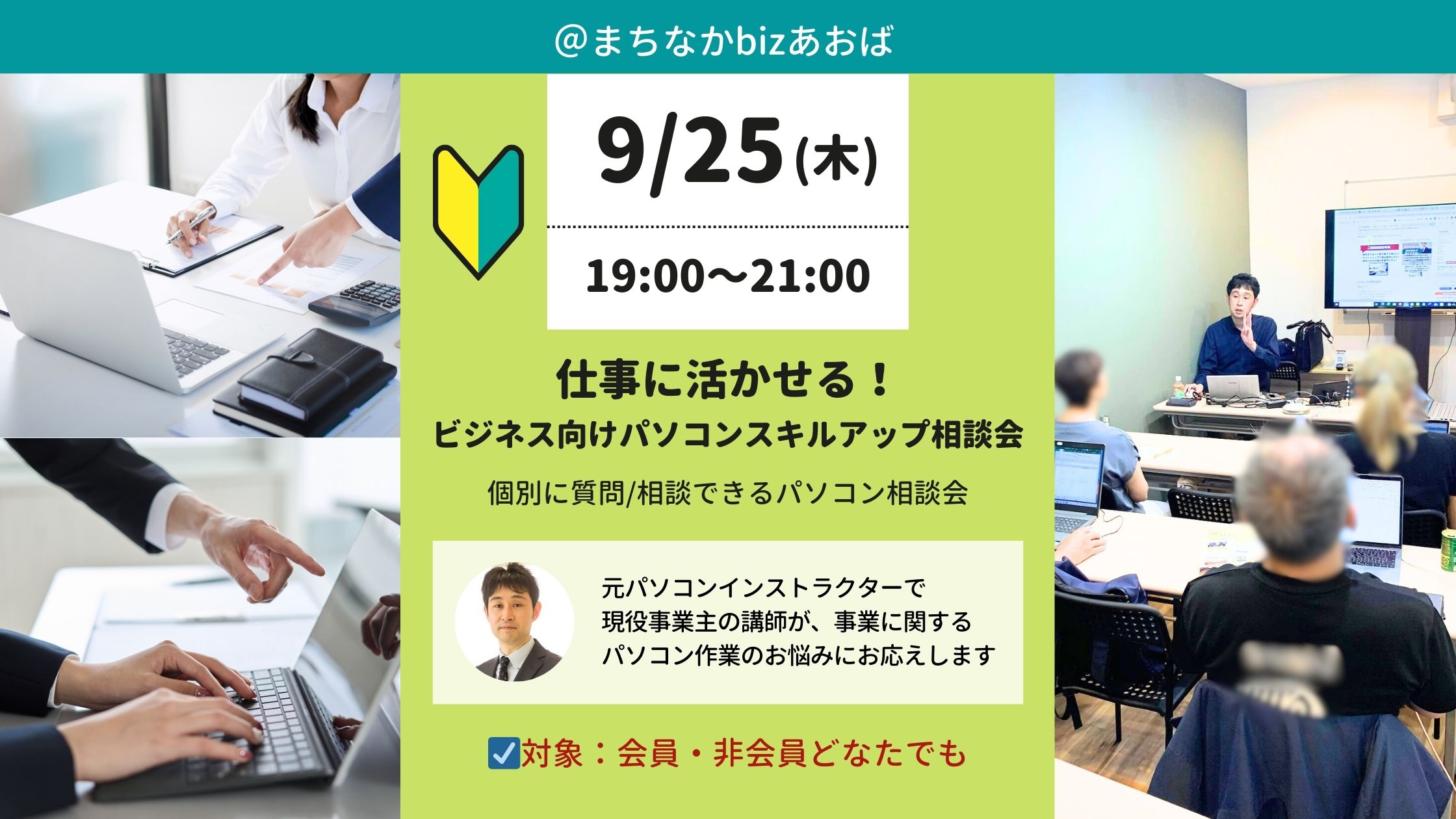 @まちなかbizあおば

9/25(木)

19:00〜21:00

仕事に活かせる！
ビジネス向けパソコンスキルアップ相談会

個別に質問/相談できるパソコン相談会

元パソコンインストラクターで
現役事業主の講師が、事業に関する
パソコン作業のお悩みにお応えします

☑対象：会員・非会員どなたでも